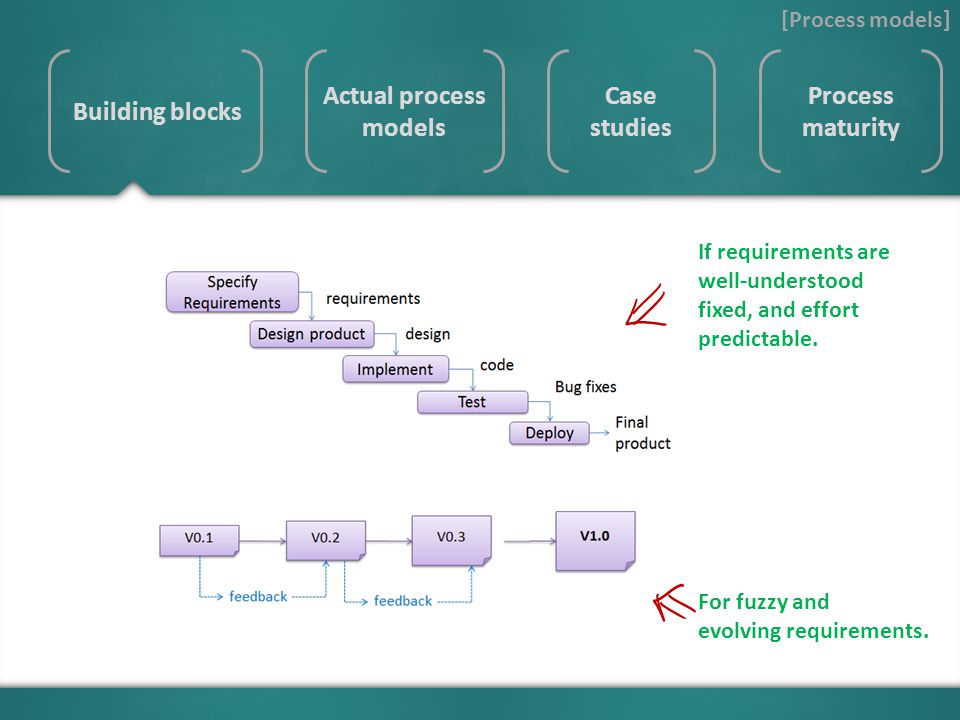 [Process models]

Building blocks

Actual process models

Case studies

Process maturity

Specify Requirements

requirements

Design product

design

Implement

code

Test

Bug fixes

Deploy

Final product

If requirements are well-understood fixed, and effort predictable.

V0.1

V0.2

V0.3

V1.0

feedback

feedback

For fuzzy and evolving requirements.